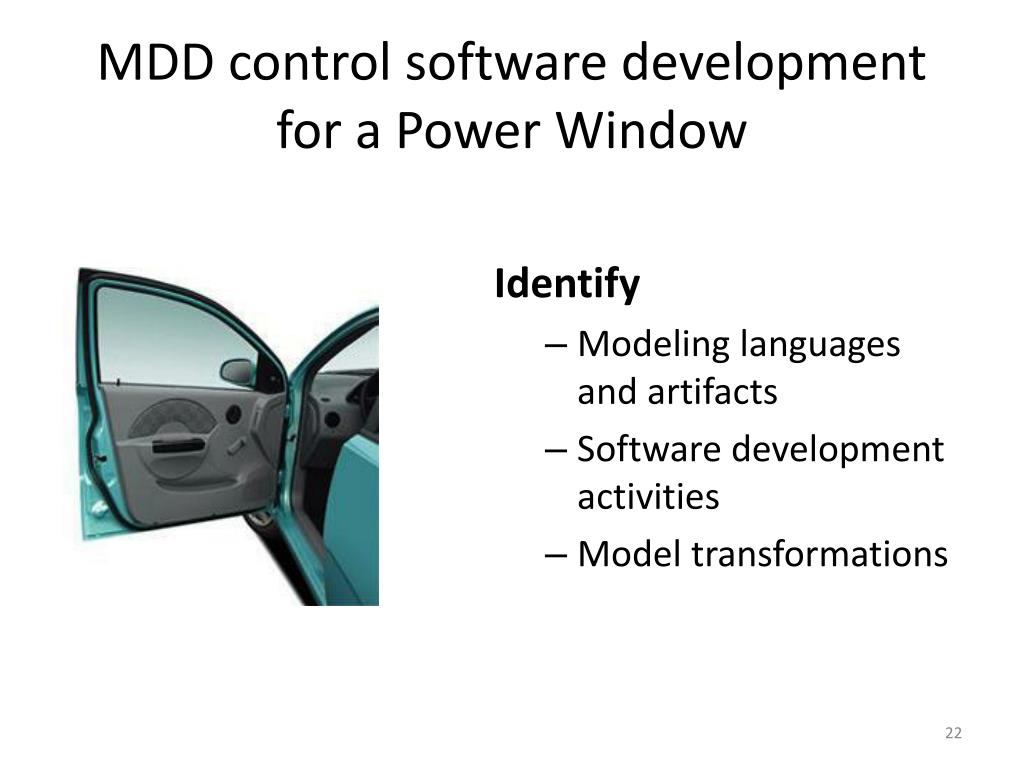 MDD control software development for a Power Window

Identify

– Modeling languages and artifacts

– Software development activities

– Model transformations

22